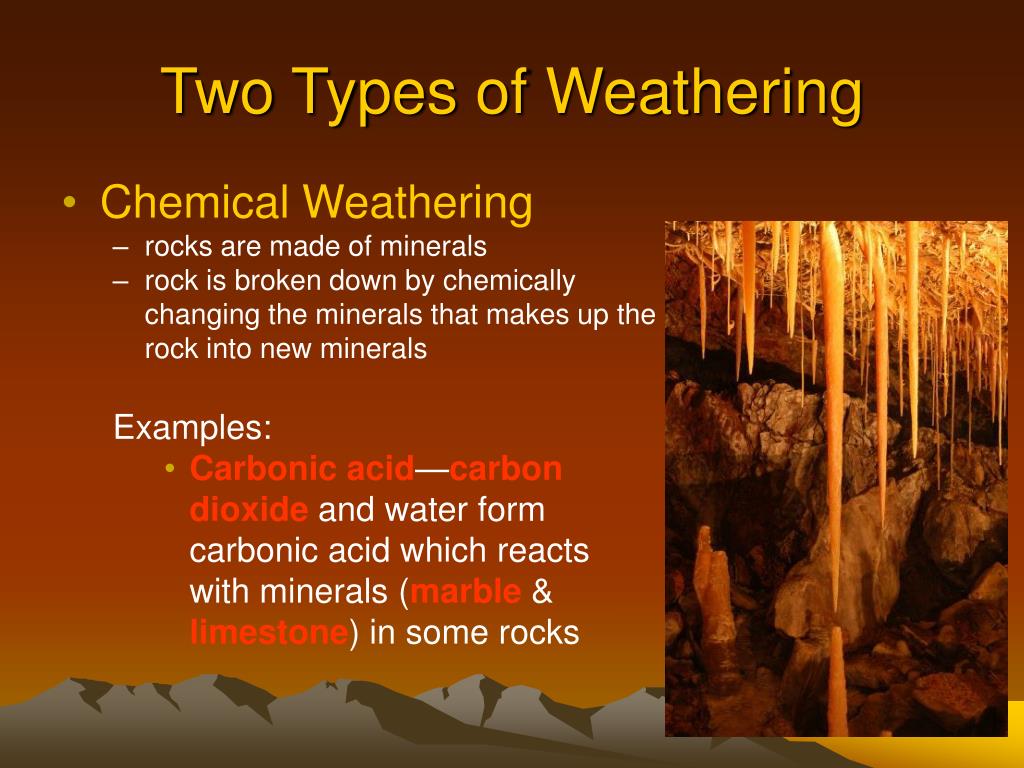 Two Types of Weathering

• Chemical Weathering
– rocks are made of minerals
– rock is broken down by chemically changing the minerals that makes up the rock into new minerals

Examples:
• Carbonic acid—carbon dioxide and water form carbonic acid which reacts with minerals (marble & limestone) in some rocks